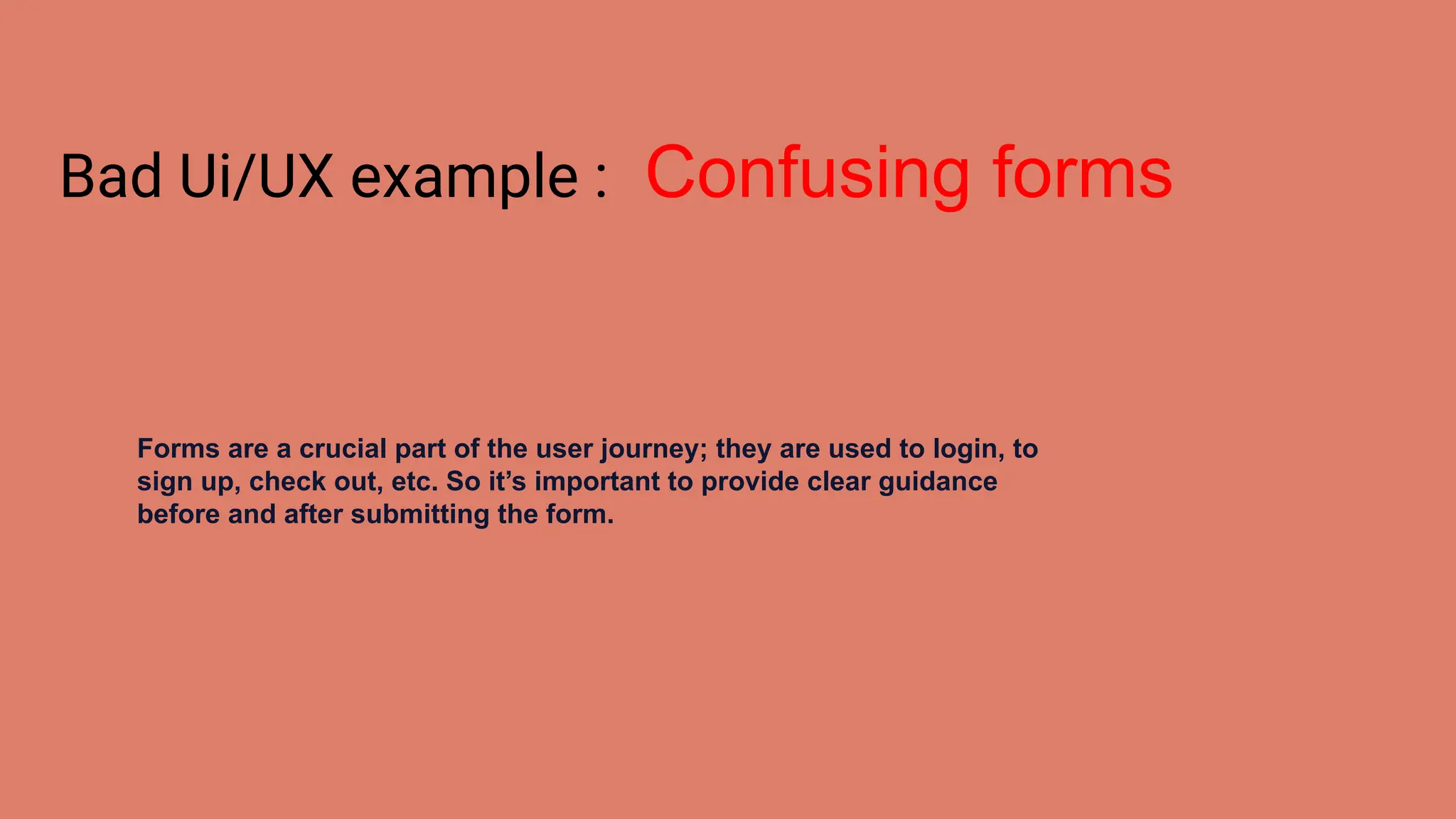 Bad Ui/UX example : Confusing forms

Forms are a crucial part of the user journey; they are used to login, to sign up, check out, etc. So it’s important to provide clear guidance before and after submitting the form.